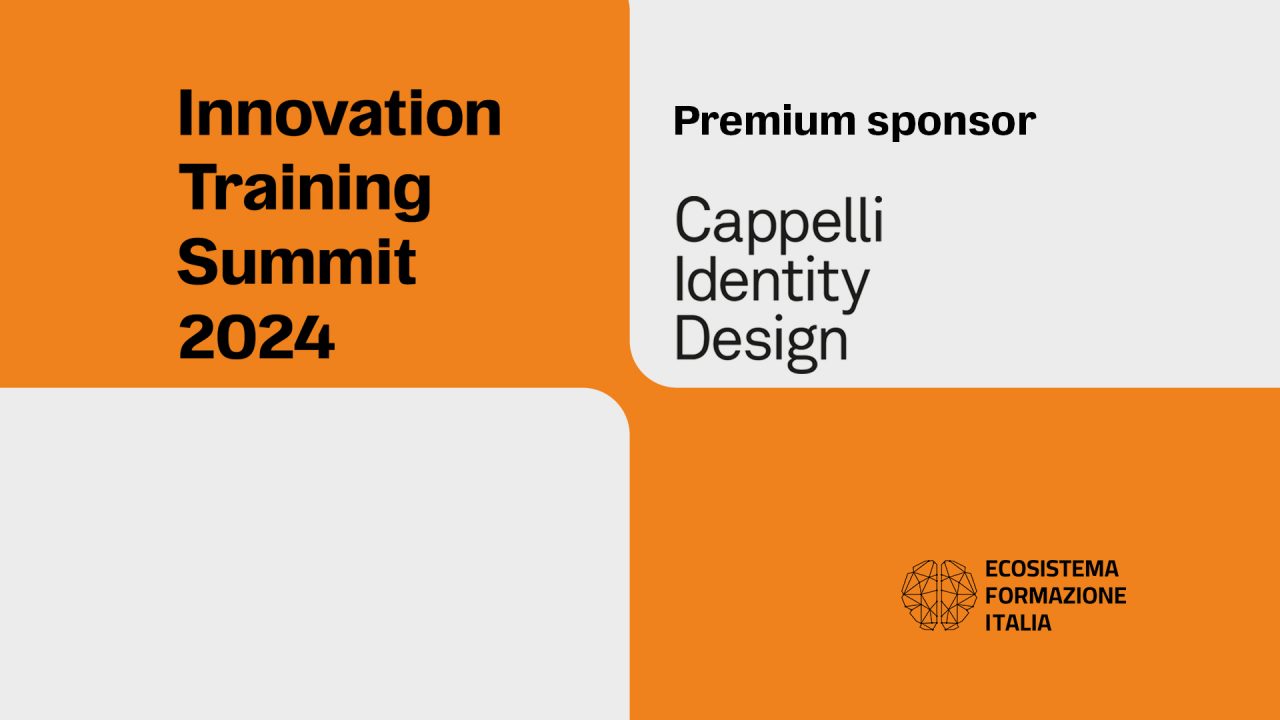 Innovation Training Summit 2024

Premium sponsor

Cappelli Identity Design

ECOSISTEMA FORMAZIONE ITALIA